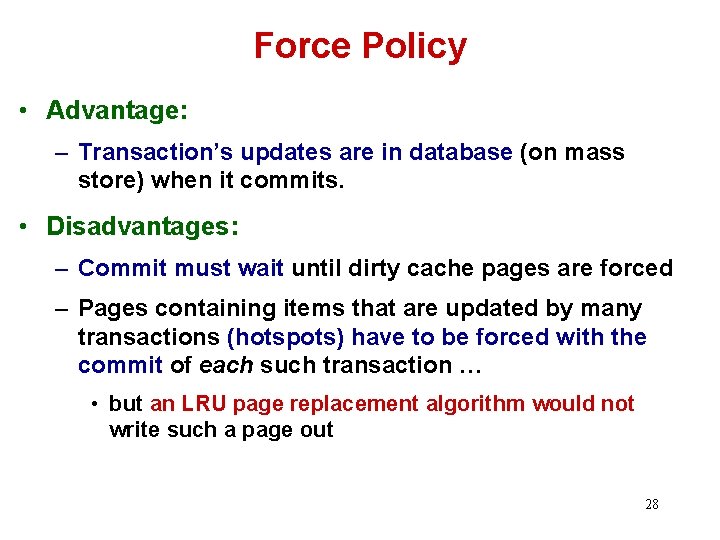 Force Policy

• Advantage:

– Transaction's updates are in database (on mass store) when it commits.

• Disadvantages:

– Commit must wait until dirty cache pages are forced

– Pages containing items that are updated by many transactions (hotspots) have to be forced with the commit of each such transaction …

• but an LRU page replacement algorithm would not write such a page out

28